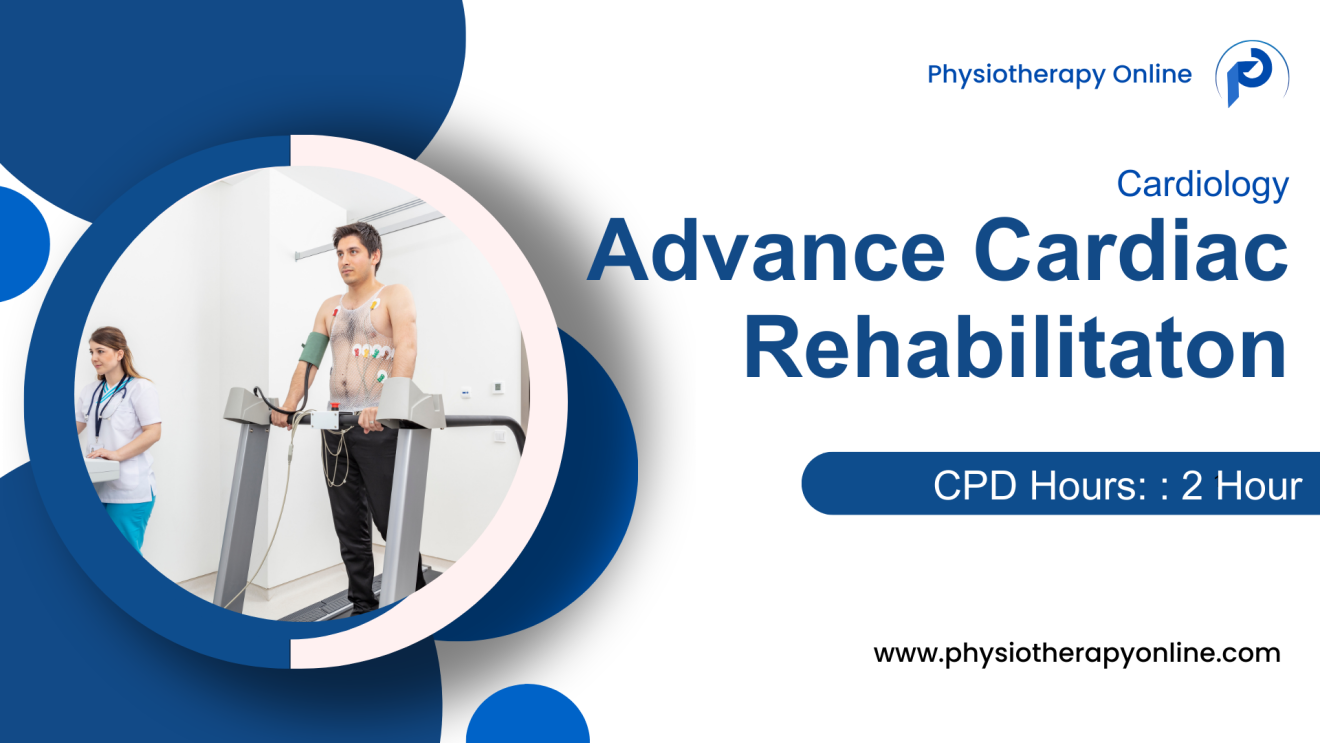 Physiotherapy Online

Cardiology

Advance Cardiac Rehabilitaton

CPD Hours: : 2 Hour

www.physiotherapyonline.com